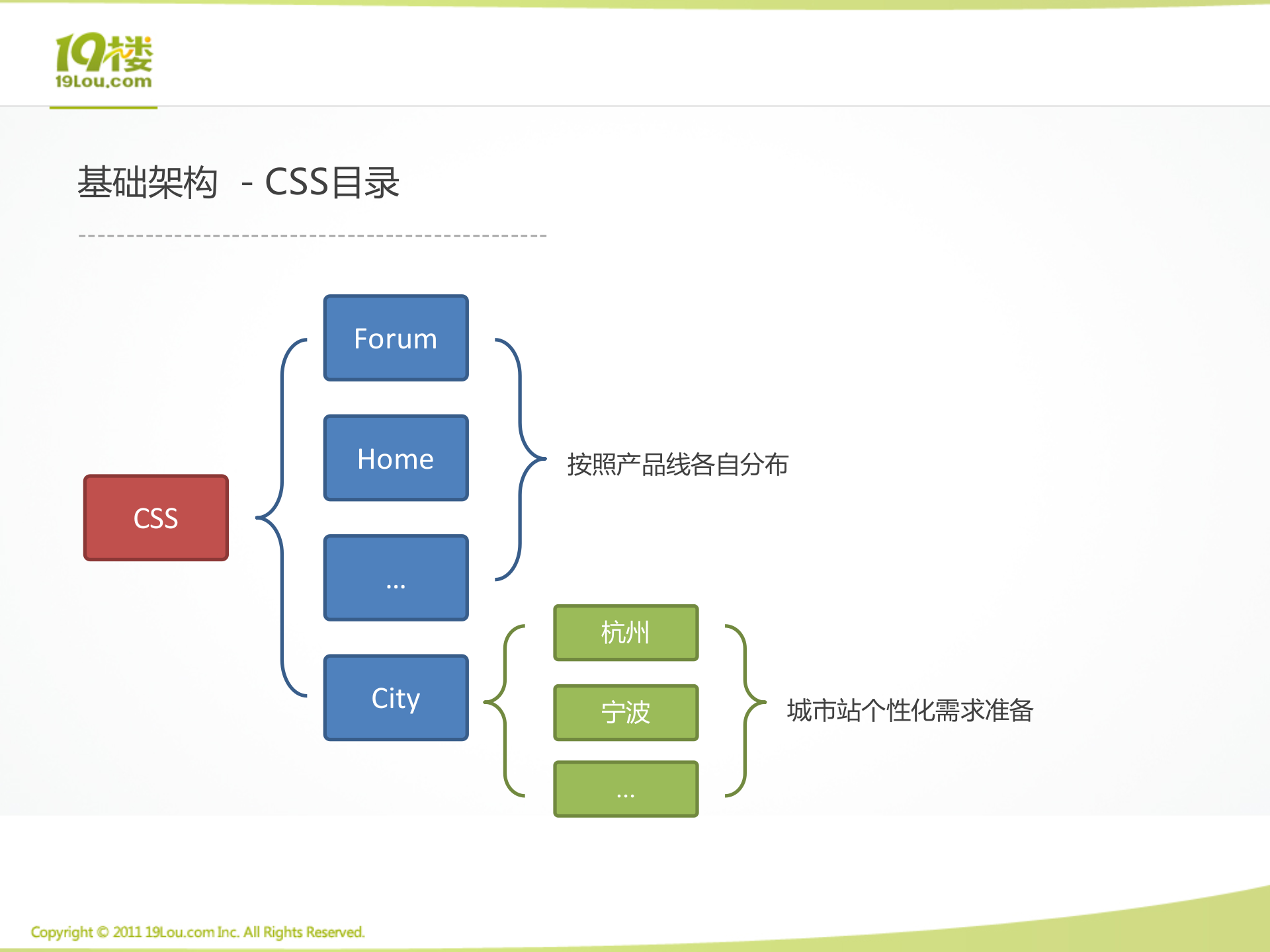 19楼
19Lou.com

基础架构 - CSS目录

CSS

Forum

Home

...

City

按照产品线各自分布

杭州

宁波

...

城市站个性化需求准备

Copyright © 2011 19Lou.com Inc. All Rights Reserved.